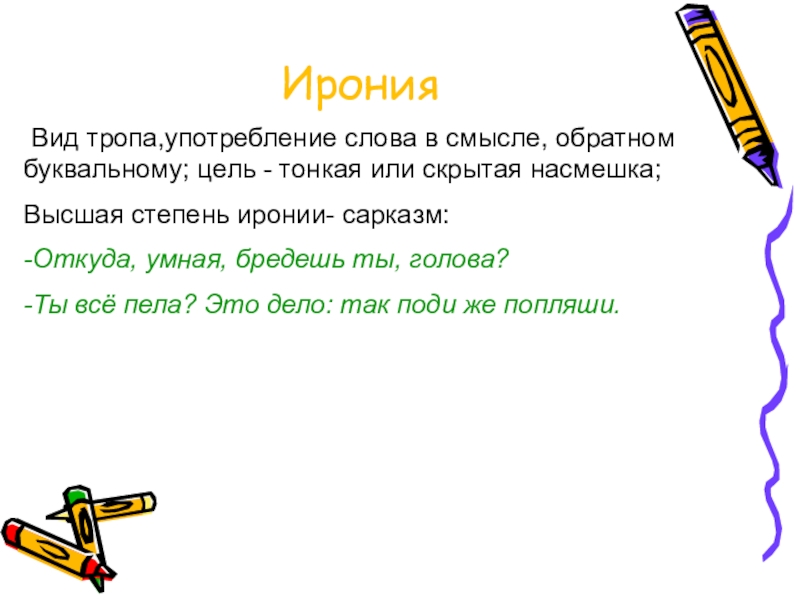 Ирония

Вид тропа,употребление слова в смысле, обратном буквальному; цель - тонкая или скрытая насмешка;

Высшая степень иронии- сарказм:

-Откуда, умная, бредешь ты, голова?

-Ты всё пела? Это дело: так поди же попляши.